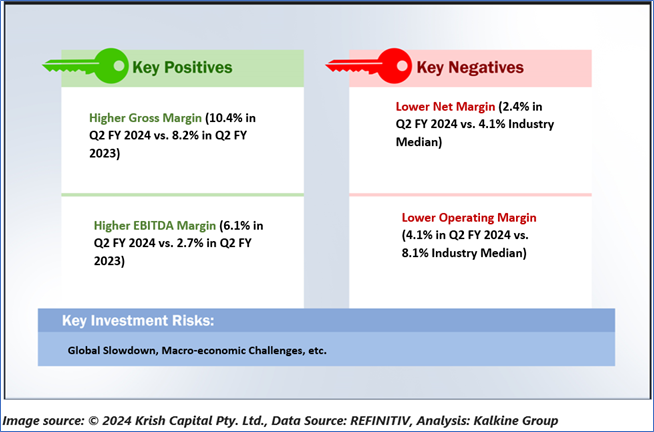 Key Positives

Higher Gross Margin (10.4% in Q2 FY 2024 vs. 8.2% in Q2 FY 2023)

Higher EBITDA Margin (6.1% in Q2 FY 2024 vs. 2.7% in Q2 FY 2023)

Key Negatives

Lower Net Margin (2.4% in Q2 FY 2024 vs. 4.1% Industry Median)

Lower Operating Margin (4.1% in Q2 FY 2024 vs. 8.1% Industry Median)

Key Investment Risks:

Global Slowdown, Macro-economic Challenges, etc.

Image source: © 2024 Krish Capital Pty. Ltd., Data Source: REFINITIV, Analysis: Kalkine Group